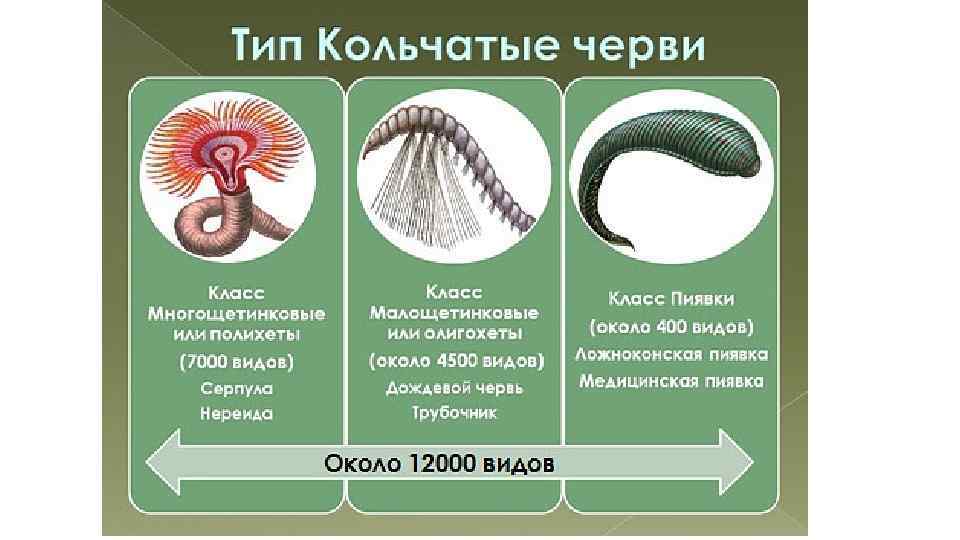 Тип Кольчатые черви

Класс Многощетинковые или полихеты
(7000 видов)
Серпула
Нереида

Класс Малощетинковые или олигохеты
(около 4500 видов)
Дождевой червь
Трубочник

Класс Пиявки
(около 400 видов)
Ложноконская пиявка
Медицинская пиявка

Около 12000 видов